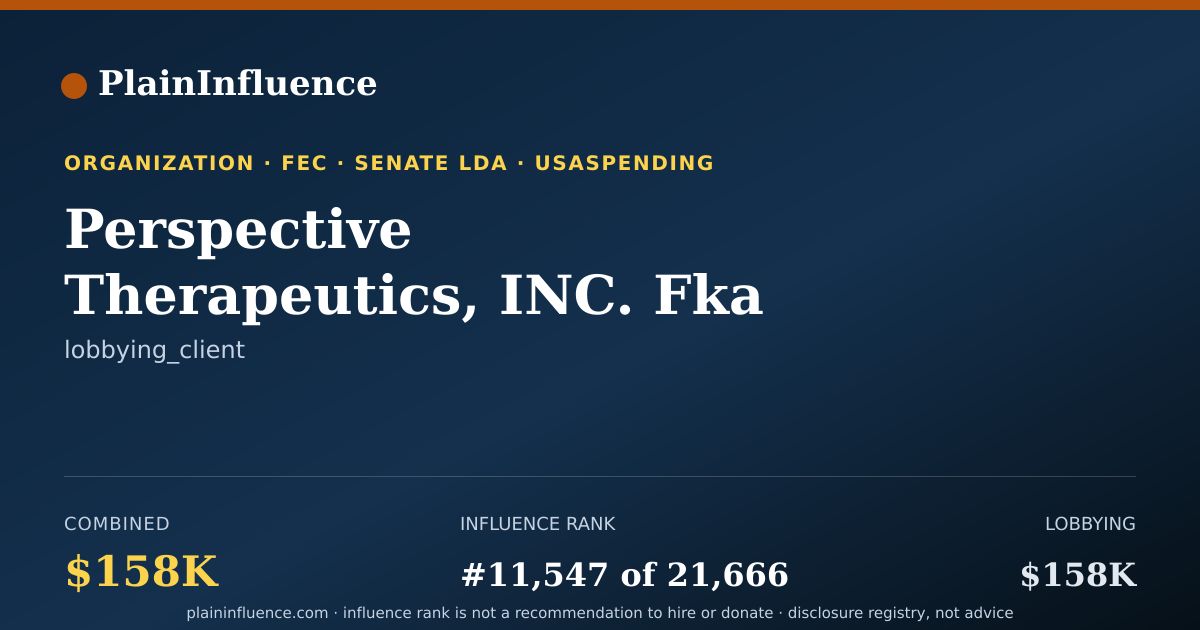 PlainInfluence

ORGANIZATION · FEC · SENATE LDA · USASPENDING

Perspective Therapeutics, INC. Fka

lobbying_client

COMBINED
$158K

INFLUENCE RANK
#11,547 of 21,666

LOBBYING
$158K

plaininfluence.com · influence rank is not a recommendation to hire or donate · disclosure registry, not advice